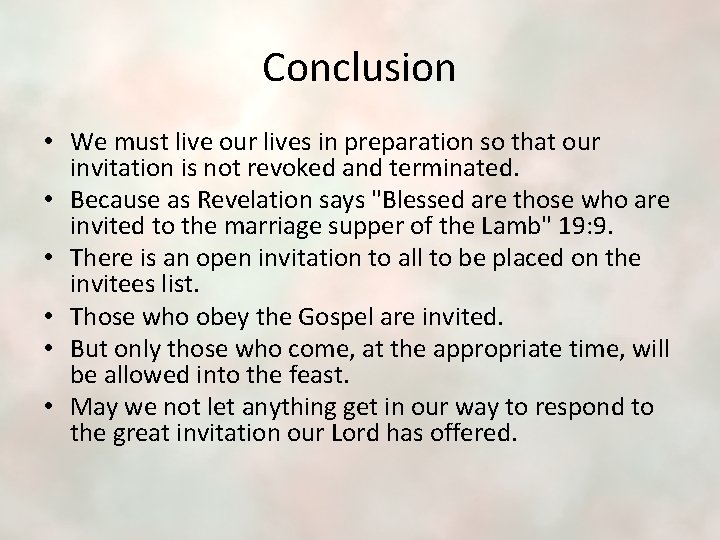 Conclusion

• We must live our lives in preparation so that our invitation is not revoked and terminated.
• Because as Revelation says "Blessed are those who are invited to the marriage supper of the Lamb" 19:9.
• There is an open invitation to all to be placed on the invitees list.
• Those who obey the Gospel are invited.
• But only those who come, at the appropriate time, will be allowed into the feast.
• May we not let anything get in our way to respond to the great invitation our Lord has offered.